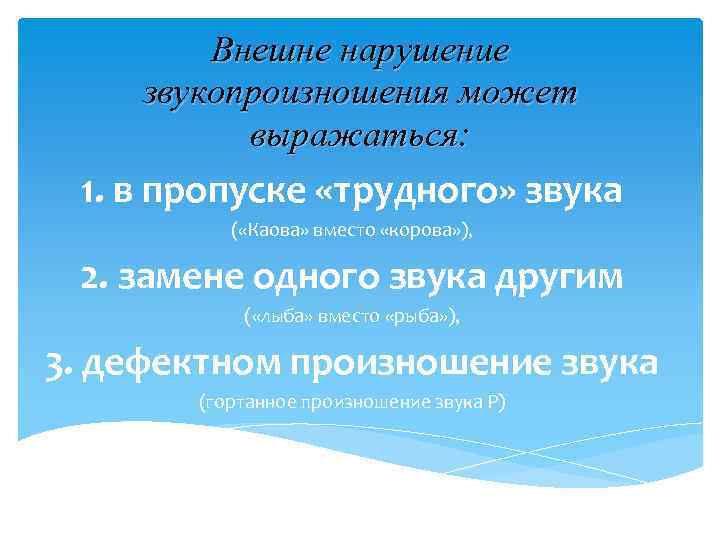 Внешне нарушение звукопроизношения может выражаться:

1. в пропуске «трудного» звука
(«Каова» вместо «корова»),

2. замене одного звука другим
(«лыба» вместо «рыба»),

3. дефектном произношение звука
(гортанное произношение звука Р)